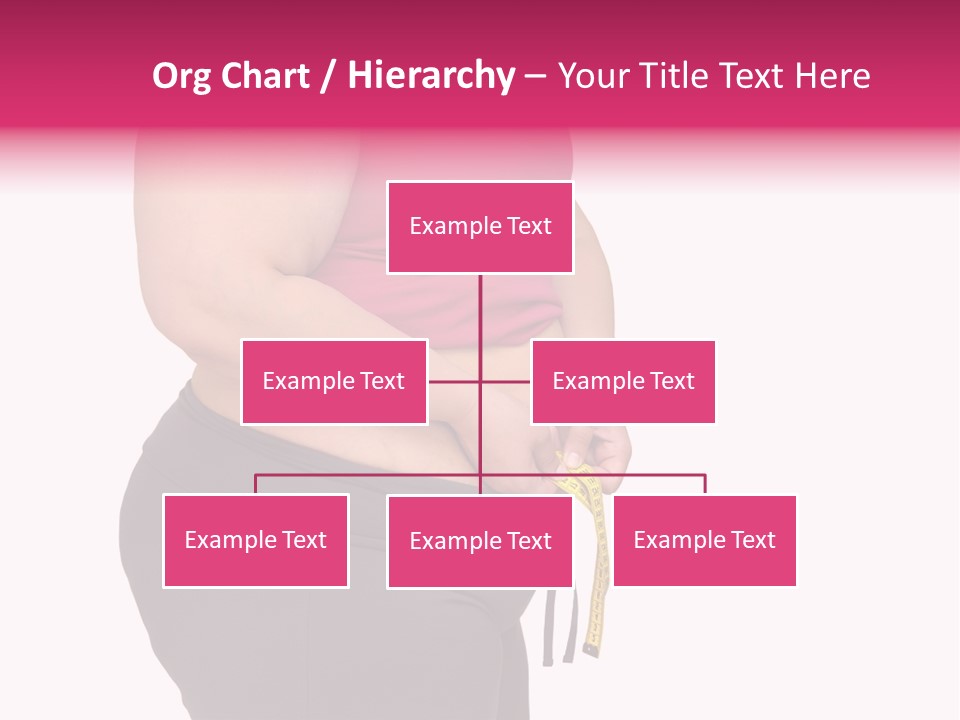 Org Chart / Hierarchy – Your Title Text Here

Example Text

Example Text

Example Text

Example Text

Example Text

Example Text